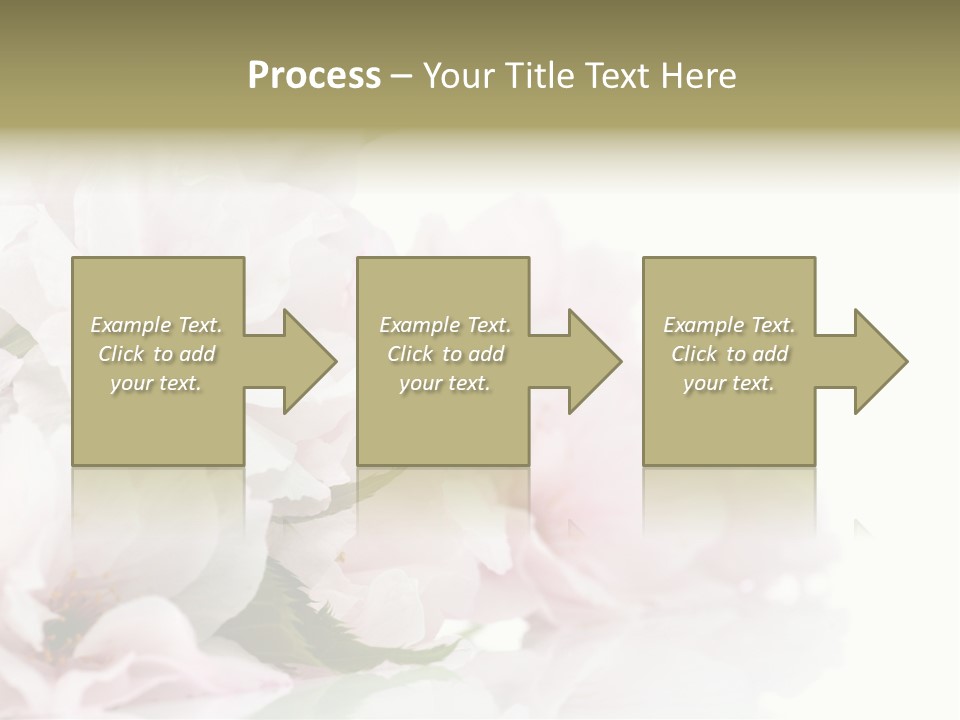 Process – Your Title Text Here

Example Text. Click to add your text.

Example Text. Click to add your text.

Example Text. Click to add your text.